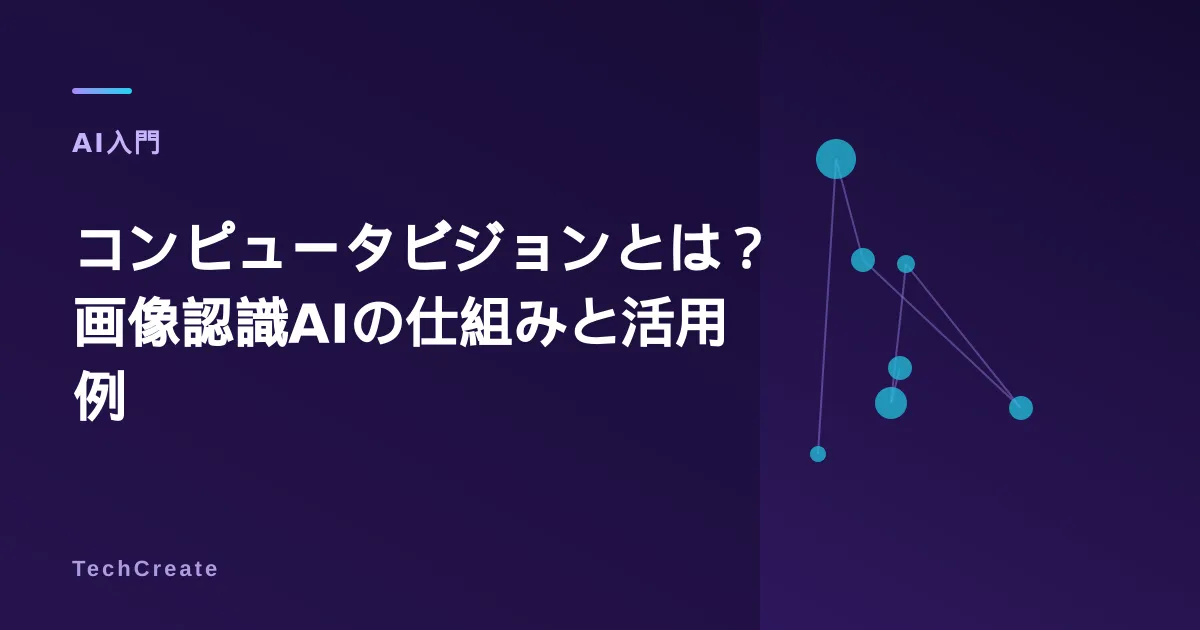 AI入門

コンピュータビジョンとは？画像認識AIの仕組みと活用例

TechCreate